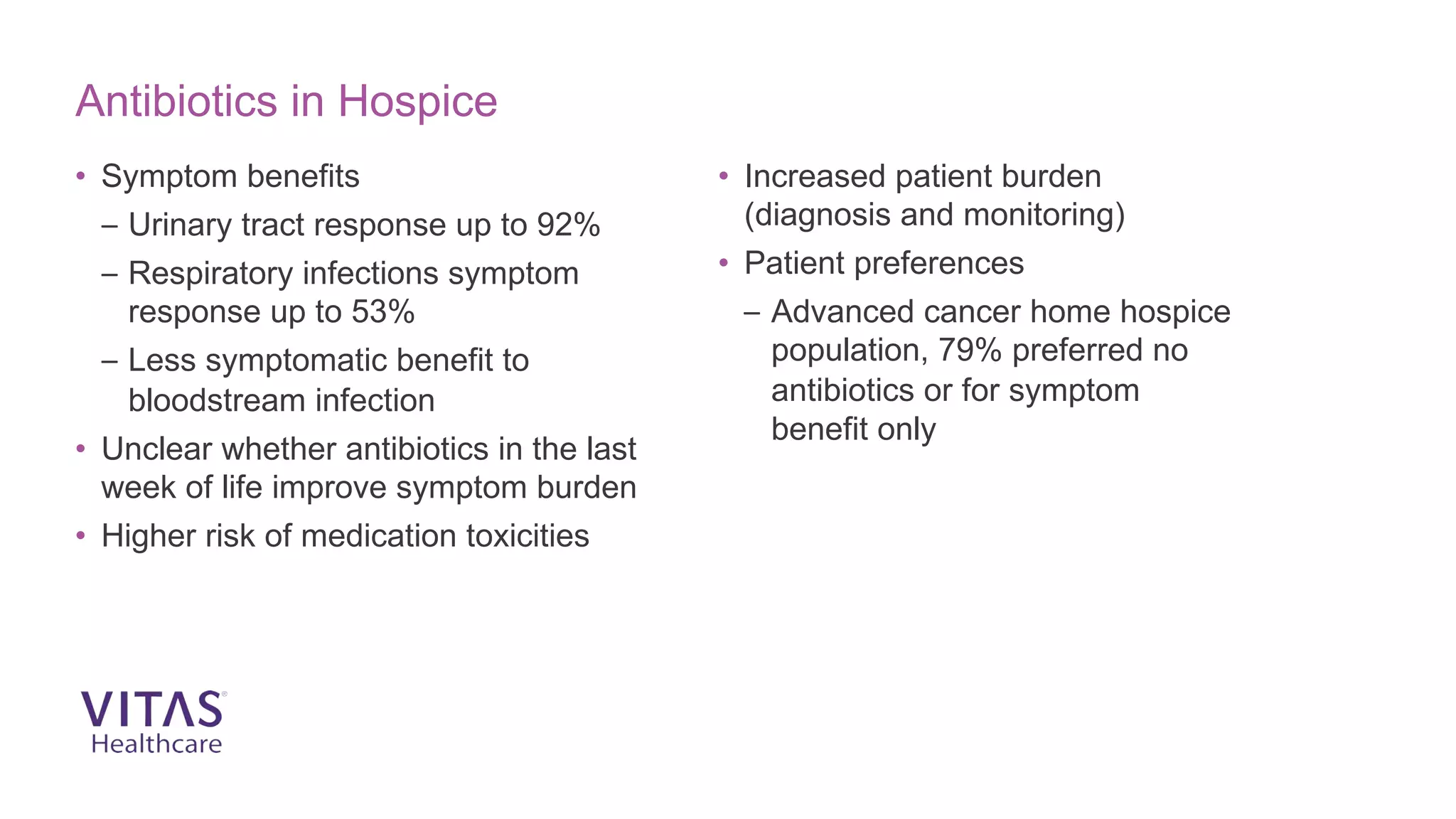 Antibiotics in Hospice

• Symptom benefits
– Urinary tract response up to 92%
– Respiratory infections symptom response up to 53%
– Less symptomatic benefit to bloodstream infection
• Unclear whether antibiotics in the last week of life improve symptom burden
• Higher risk of medication toxicities

• Increased patient burden (diagnosis and monitoring)
• Patient preferences
– Advanced cancer home hospice population, 79% preferred no antibiotics or for symptom benefit only

VITAS® Healthcare